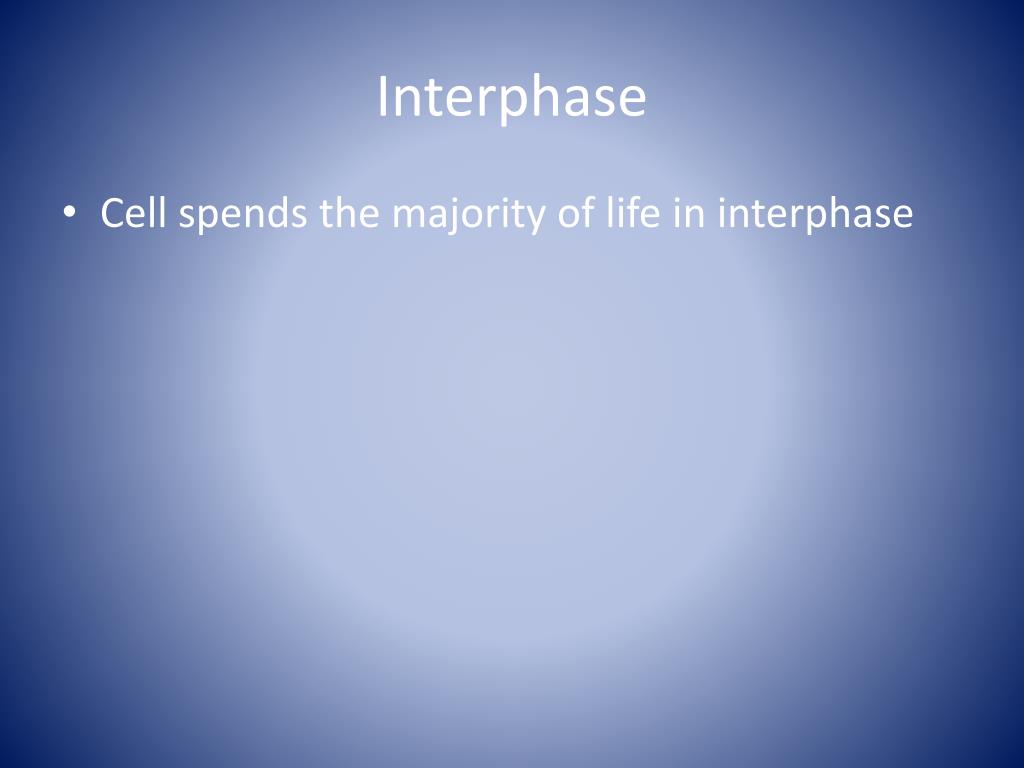 Interphase

• Cell spends the majority of life in interphase